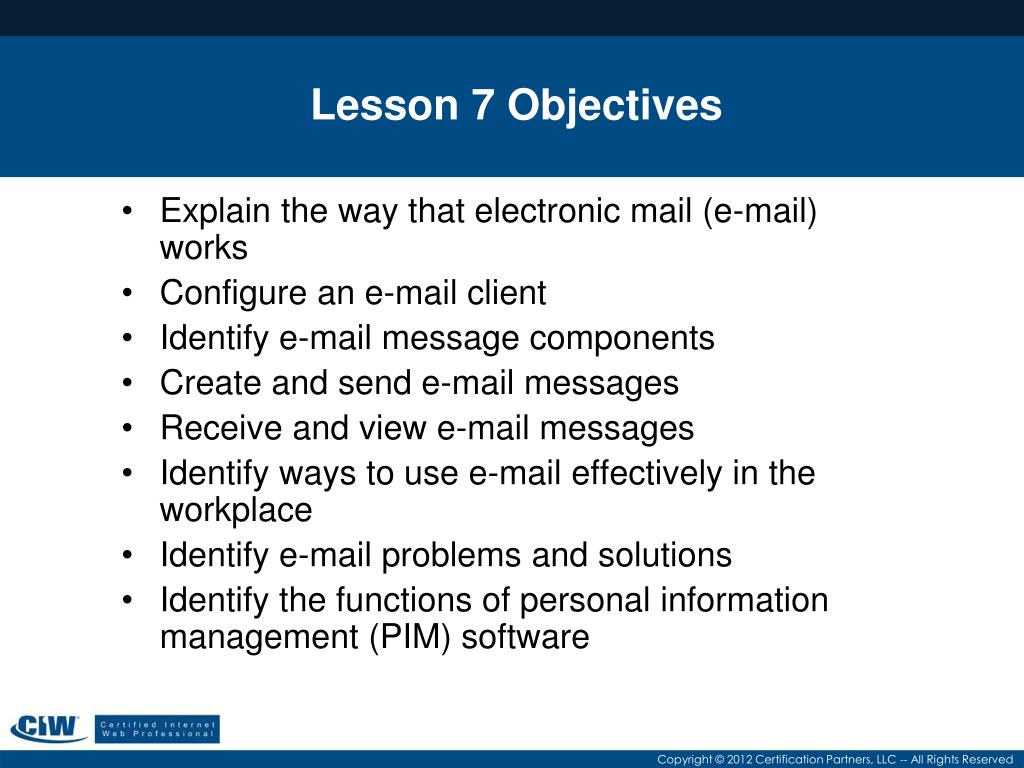 Lesson 7 Objectives

• Explain the way that electronic mail (e-mail) works
• Configure an e-mail client
• Identify e-mail message components
• Create and send e-mail messages
• Receive and view e-mail messages
• Identify ways to use e-mail effectively in the workplace
• Identify e-mail problems and solutions
• Identify the functions of personal information management (PIM) software

CIW Certified Internet Web Professional

Copyright © 2012 Certification Partners, LLC -- All Rights Reserved